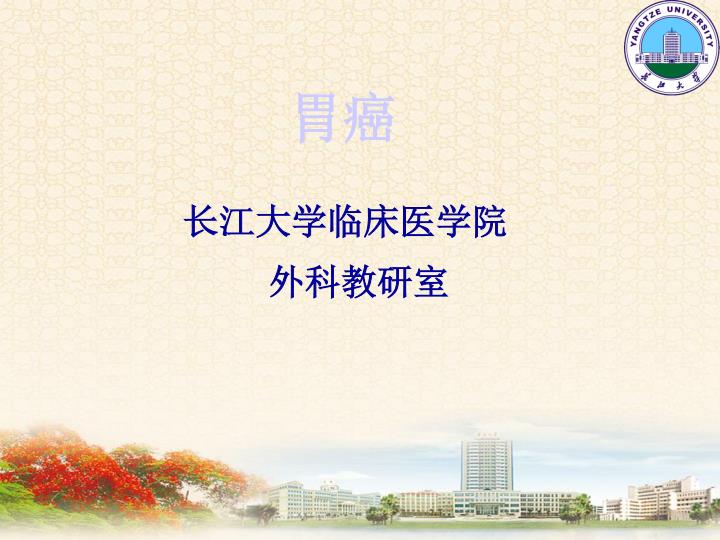 YANGTZE UNIVERSITY
长江大学

胃癌

长江大学临床医学院

外科教研室